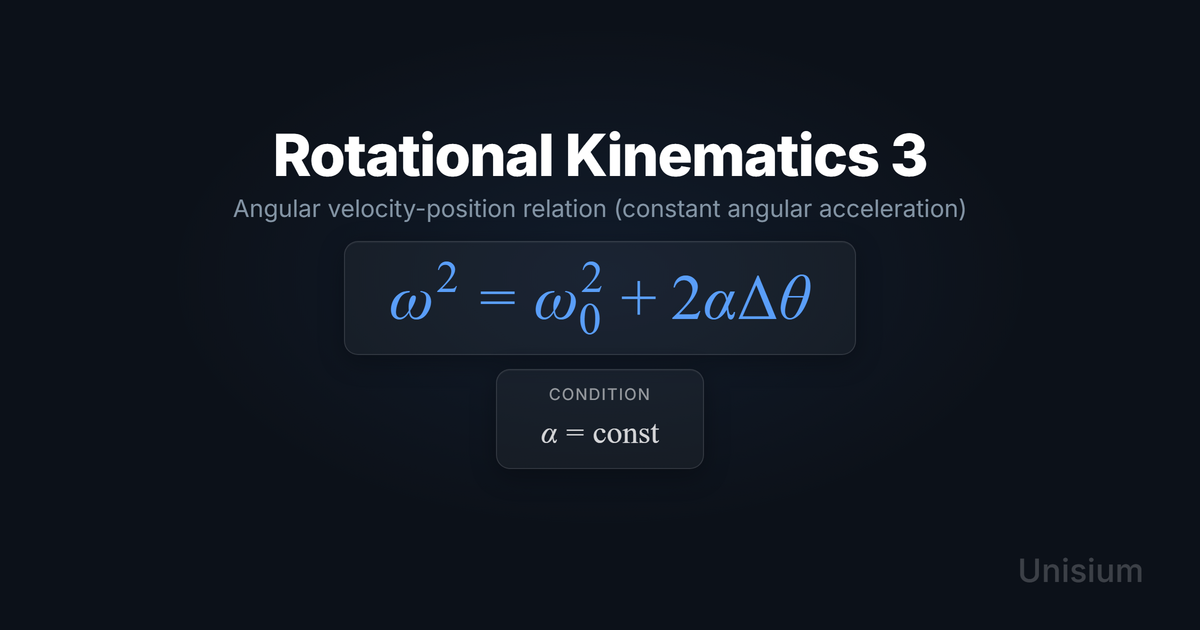 Rotational Kinematics 3

Angular velocity-position relation (constant angular acceleration)

$\omega^2 = \omega_0^2 + 2\alpha\Delta\theta$

CONDITION

$\alpha = \text{const}$

Unisium